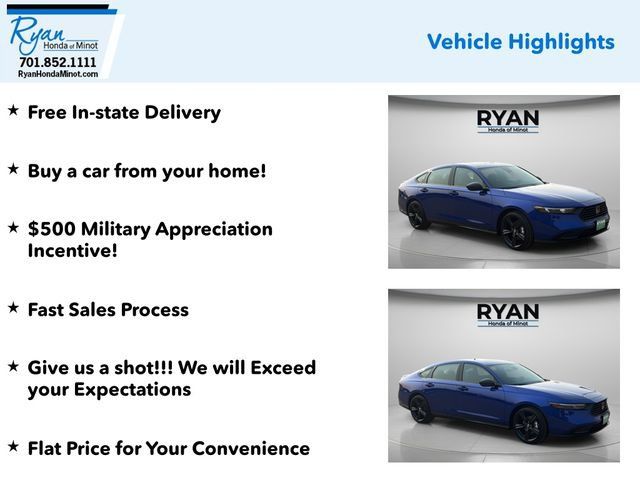 Ryan
Honda of Minot
701.852.1111
RyanHondaMinot.com

Vehicle Highlights

★ Free In-state Delivery

★ Buy a car from your home!

★ $500 Military Appreciation Incentive!

★ Fast Sales Process

★ Give us a shot!!! We will Exceed your Expectations

★ Flat Price for Your Convenience

RYAN
Honda of Minot

RYAN
Honda of Minot